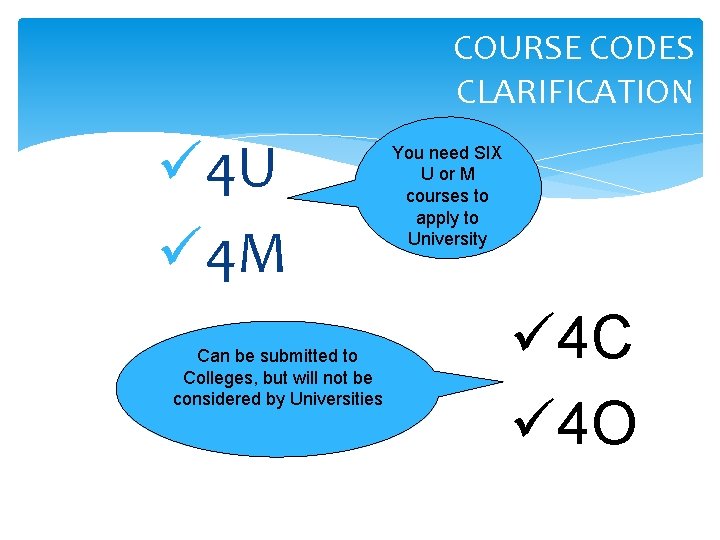 COURSE CODES CLARIFICATION

✓4U

✓4M

You need SIX U or M courses to apply to University

Can be submitted to Colleges, but will not be considered by Universities

✓4C

✓4O